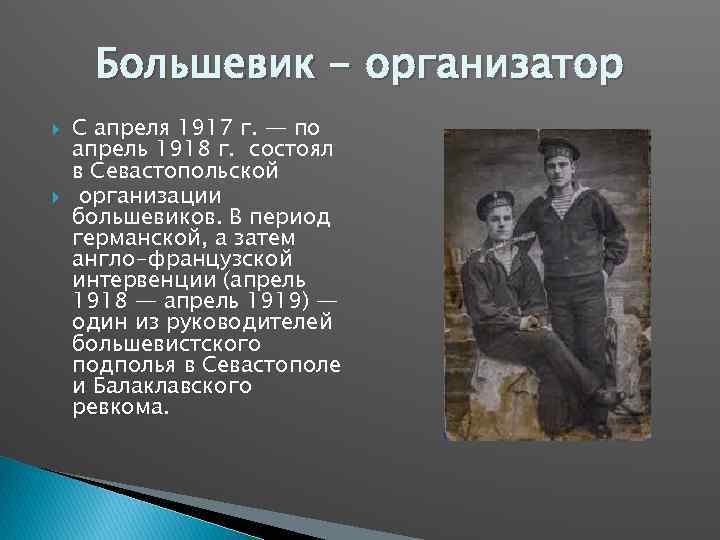 Большевик – организатор

С апреля 1917 г. — по апрель 1918 г. состоял в Севастопольской

организации большевиков. В период германской, а затем англо-французской интервенции (апрель 1918 — апрель 1919) — один из руководителей большевистского подполья в Севастополе и Балаклавского ревкома.